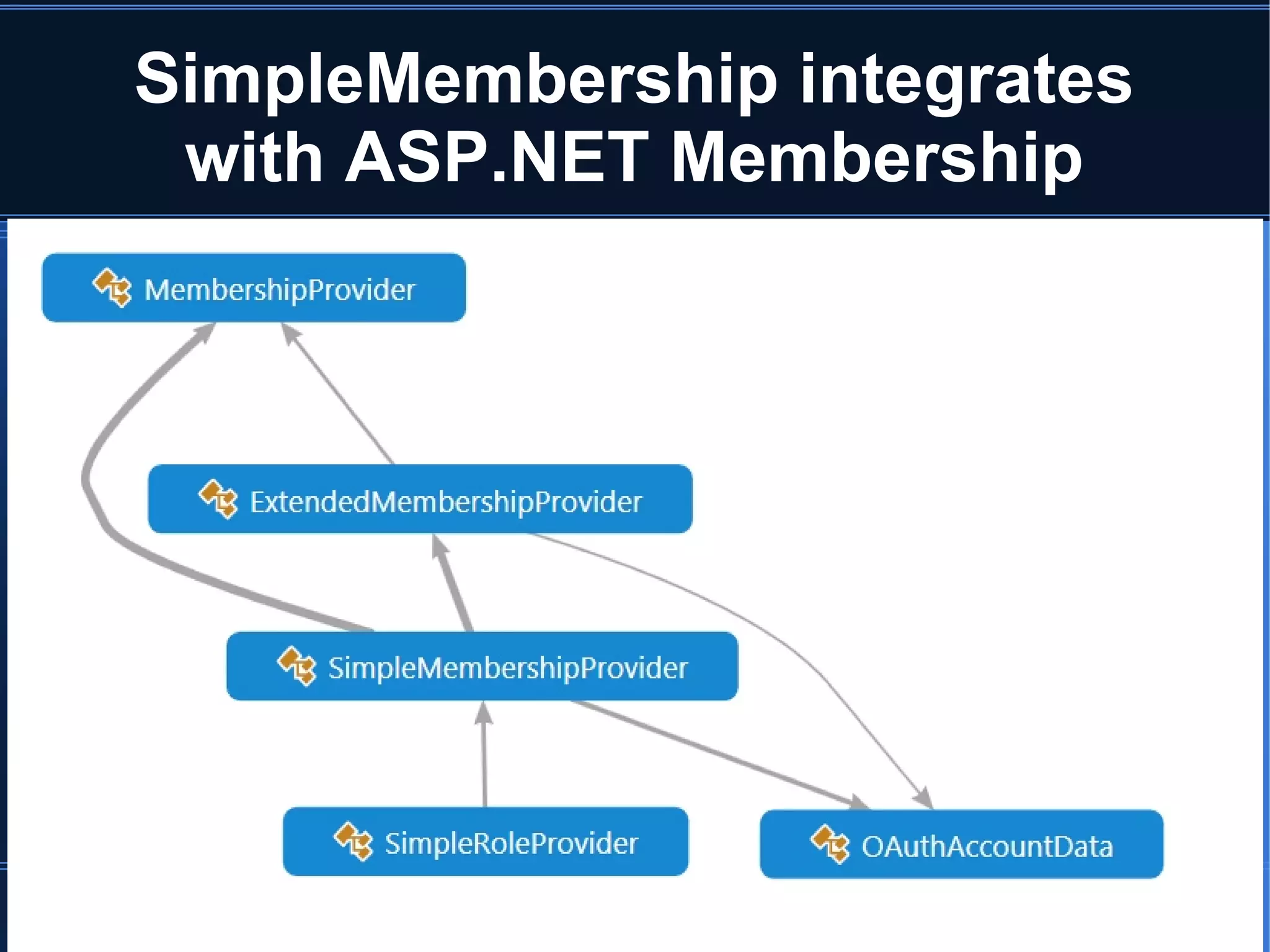 SimpleMembership integrates with ASP.NET Membership

MembershipProvider

ExtendedMembershipProvider

SimpleMembershipProvider

SimpleRoleProvider

OAuthAccountData